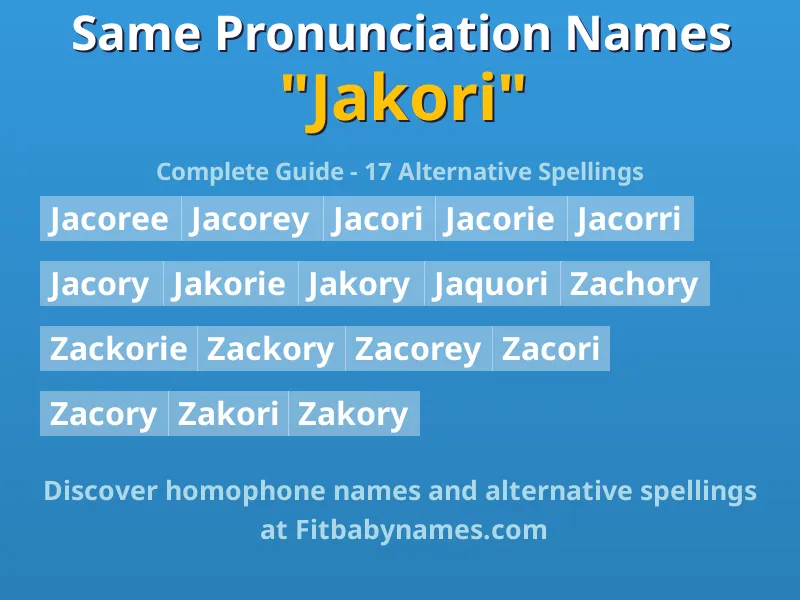 Same Pronunciation Names
"Jakori"

Complete Guide - 17 Alternative Spellings

Jacoree Jacorey Jacori Jacorie Jacorri

Jacory Jakorie Jakory Jaquori Zachory

Zackorie Zackory Zacorey Zacori

Zacory Zakori Zakory

Discover homophone names and alternative spellings at Fitbabynames.com